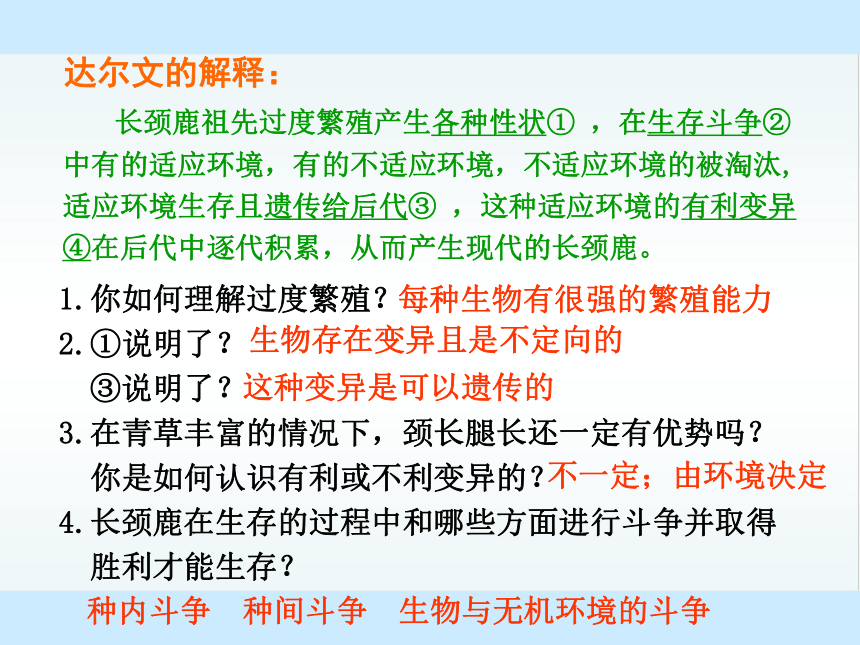 达尔文的解释：

长颈鹿祖先过度繁殖产生各种性状① ，在生存斗争②中有的适应环境，有的不适应环境，不适应环境的被淘汰，适应环境生存且遗传给后代③ ，这种适应环境的有利变异④在后代中逐代积累，从而产生现代的长颈鹿。

1.你如何理解过度繁殖？每种生物有很强的繁殖能力

2.①说明了？生物存在变异且是不定向的

③说明了？这种变异是可以遗传的

3.在青草丰富的情况下，颈长腿长还一定有优势吗？你是如何认识有利或不利变异的？不一定；由环境决定

4.长颈鹿在生存的过程中和哪些方面进行斗争并取得胜利才能生存？

种内斗争　种间斗争　生物与无机环境的斗争